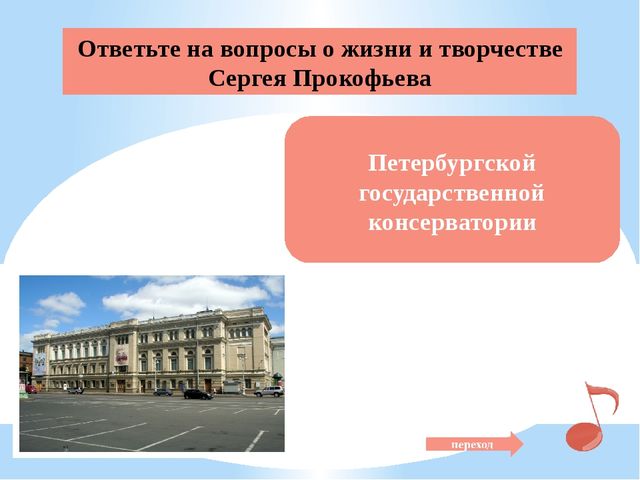 Ответьте на вопросы о жизни и творчестве Сергея Прокофьева

Петербургской государственной консерватории

переход